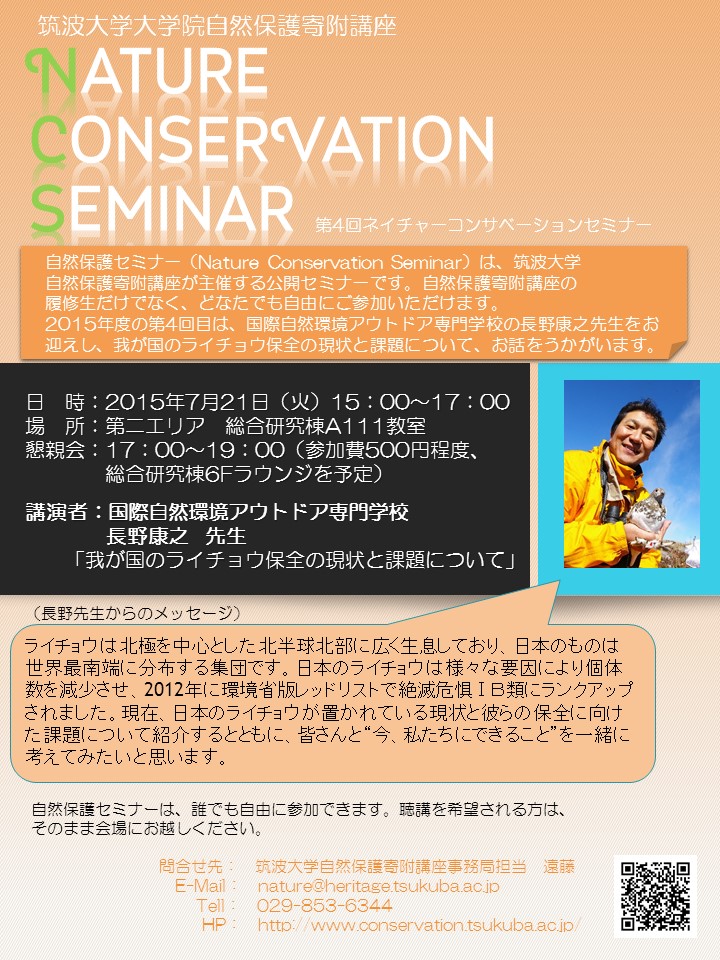 筑波大学大学院自然保護寄附講座

NATURE
CONSERVATION
SEMINAR

第4回ネイチャーコンサベーションセミナー

自然保護セミナー（Nature Conservation Seminar）は、筑波大学自然保護寄附講座が主催する公開セミナーです。自然保護寄附講座の履修生だけでなく、どなたでも自由にご参加いただけます。
2015年度の第4回目は、国際自然環境アウトドア専門学校の長野康之先生をお迎えし、我が国のライチョウ保全の現状と課題について、お話をうかがいます。

日　時：2015年7月21日（火）15：00～17：00
場　所：第二エリア　総合研究棟A111教室
懇親会：17：00～19：00（参加費500円程度、総合研究棟6Fラウンジを予定）

講演者：国際自然環境アウトドア専門学校
長野康之　先生
「我が国のライチョウ保全の現状と課題について」

（長野先生からのメッセージ）
ライチョウは北極を中心とした北半球北部に広く生息しており、日本のものは世界最南端に分布する集団です。日本のライチョウは様々な要因により個体数を減少させ、2012年に環境省版レッドリストで絶滅危惧ＩＢ類にランクアップされました。現在、日本のライチョウが置かれている現状と彼らの保全に向けた課題について紹介するとともに、皆さんと“今、私たちにできること”を一緒に考えてみたいと思います。

自然保護セミナーは、誰でも自由に参加できます。聴講を希望される方は、そのまま会場にお越しください。

問合せ先：　筑波大学自然保護寄附講座事務局担当　遠藤
E-Mail：　nature@heritage.tsukuba.ac.jp
Tell：　029-853-6344
HP：　http://www.conservation.tsukuba.ac.jp/